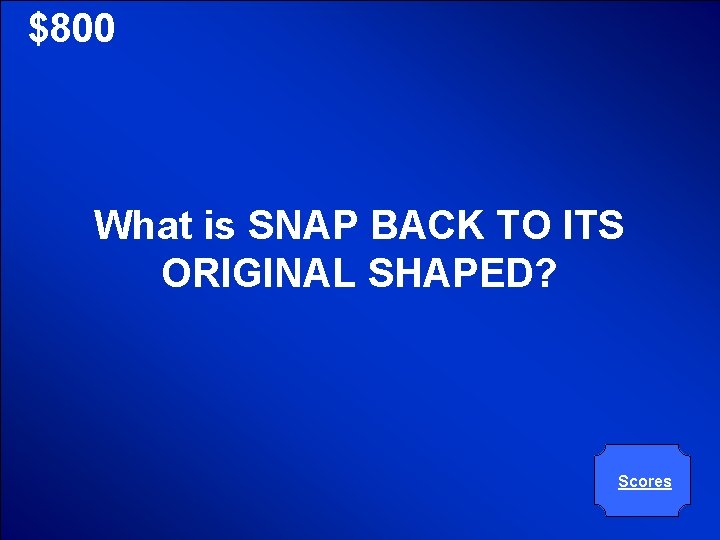 $800

What is SNAP BACK TO ITS ORIGINAL SHAPED?

Scores